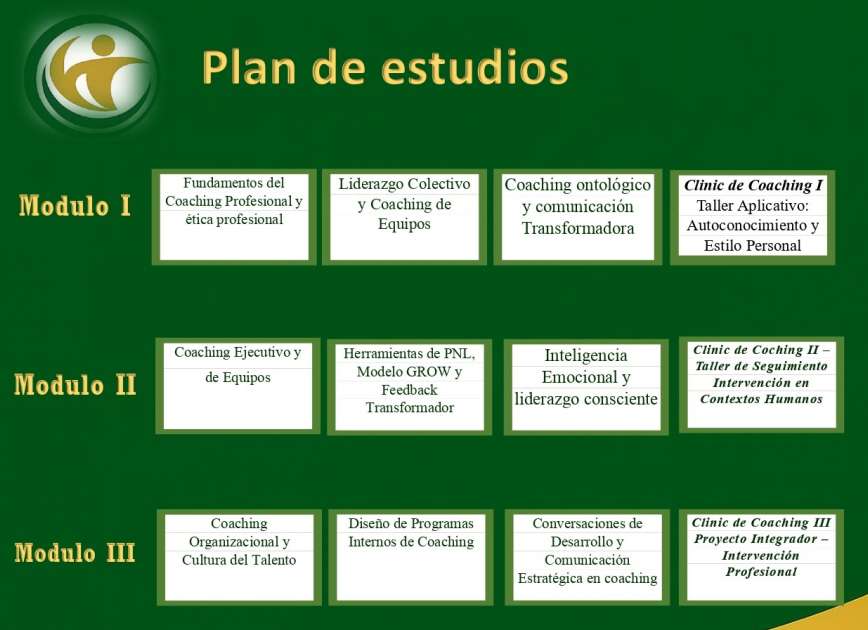 Plan de estudios

Modulo I

Fundamentos del Coaching Profesional y ética profesional

Liderazgo Colectivo y Coaching de Equipos

Coaching ontológico y comunicación Transformadora

Clinic de Coaching I
Taller Aplicativo: Autoconocimiento y Estilo Personal

Modulo II

Coaching Ejecutivo y de Equipos

Herramientas de PNL, Modelo GROW y Feedback Transformador

Inteligencia Emocional y liderazgo consciente

Clinic de Coching II – Taller de Seguimiento Intervención en Contextos Humanos

Modulo III

Coaching Organizacional y Cultura del Talento

Diseño de Programas Internos de Coaching

Conversaciones de Desarrollo y Comunicación Estratégica en coaching

Clinic de Coaching III Proyecto Integrador – Intervención Profesional